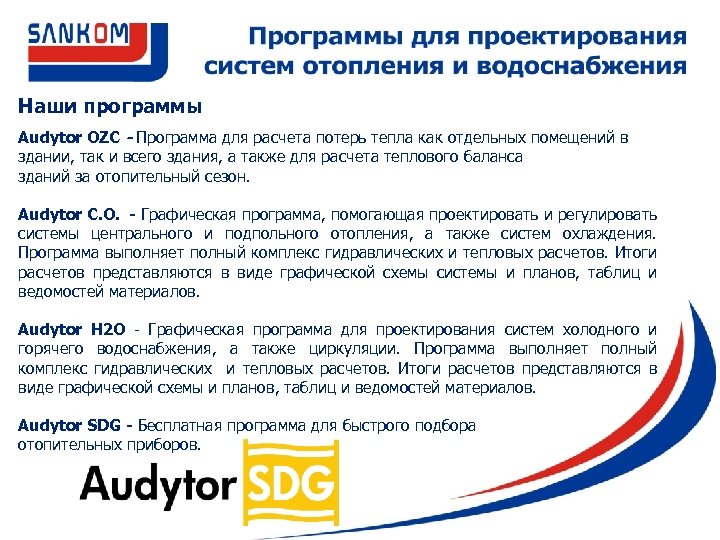 SANKOM

Программы для проектирования систем отопления и водоснабжения

Наши программы

Audytor OZC - Программа для расчета потерь тепла как отдельных помещений в здании, так и всего здания, а также для расчета теплового баланса зданий за отопительный сезон.

Audytor C.O. - Графическая программа, помогающая проектировать и регулировать системы центрального и подпольного отопления, а также систем охлаждения. Программа выполняет полный комплекс гидравлических и тепловых расчетов. Итоги расчетов представляются в виде графической схемы системы и планов, таблиц и ведомостей материалов.

Audytor H2O - Графическая программа для проектирования систем холодного и горячего водоснабжения, а также циркуляции. Программа выполняет полный комплекс гидравлических и тепловых расчетов. Итоги расчетов представляются в виде графической схемы и планов, таблиц и ведомостей материалов.

Audytor SDG - Бесплатная программа для быстрого подбора отопительных приборов.

Audytor SDG